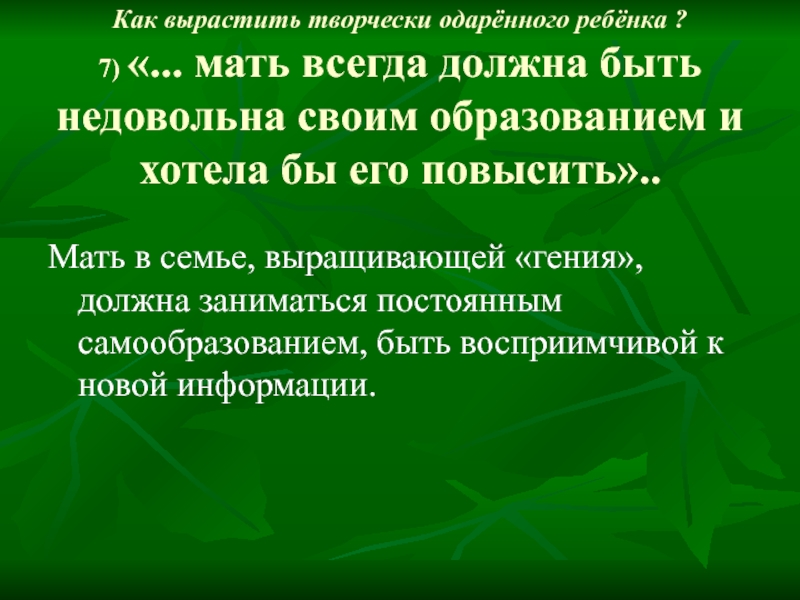 Как вырастить творчески одарённого ребёнка ?

7) «... мать всегда должна быть недовольна своим образованием и хотела бы его повысить»..

Мать в семье, выращивающей «гения», должна заниматься постоянным самообразованием, быть восприимчивой к новой информации.